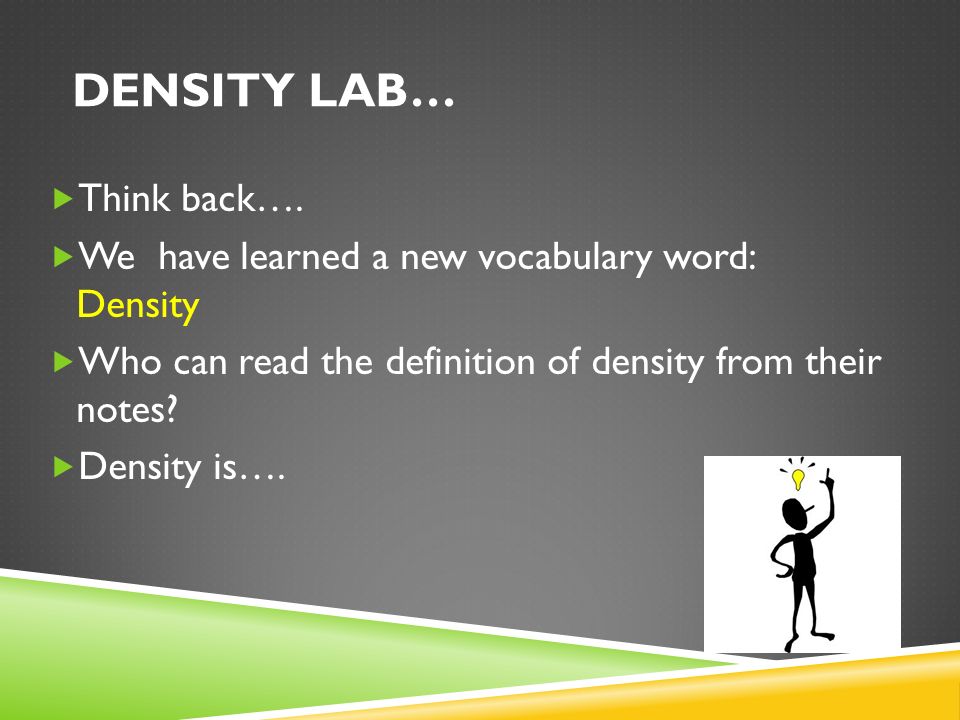 DENSITY LAB…

Think back….

We have learned a new vocabulary word: Density

Who can read the definition of density from their notes?

Density is….